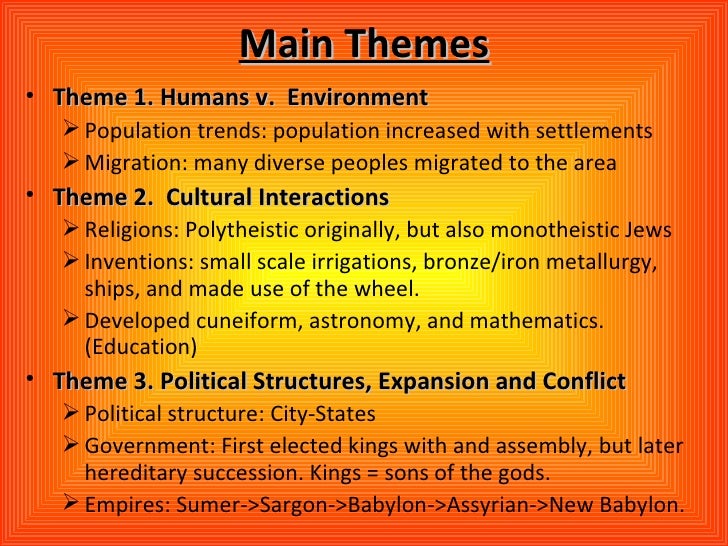 Main Themes

• Theme 1. Humans v. Environment
➢ Population trends: population increased with settlements
➢ Migration: many diverse peoples migrated to the area

• Theme 2. Cultural Interactions
➢ Religions: Polytheistic originally, but also monotheistic Jews
➢ Inventions: small scale irrigations, bronze/iron metallurgy, ships, and made use of the wheel.
➢ Developed cuneiform, astronomy, and mathematics. (Education)

• Theme 3. Political Structures, Expansion and Conflict
➢ Political structure: City-States
➢ Government: First elected kings with and assembly, but later hereditary succession. Kings = sons of the gods.
➢ Empires: Sumer->Sargon->Babylon->Assyrian->New Babylon.